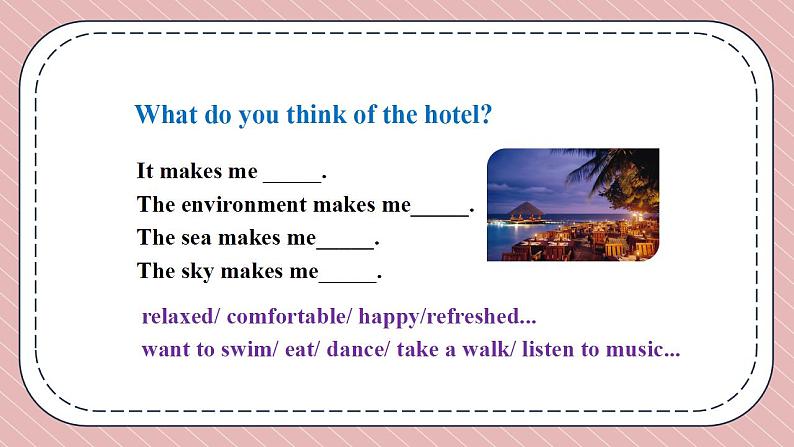 What do you think of the hotel?

It makes me _____.
The environment makes me_____.
The sea makes me_____.
The sky makes me_____.

relaxed/ comfortable/ happy/refreshed...
want to swim/ eat/ dance/ take a walk/ listen to music...